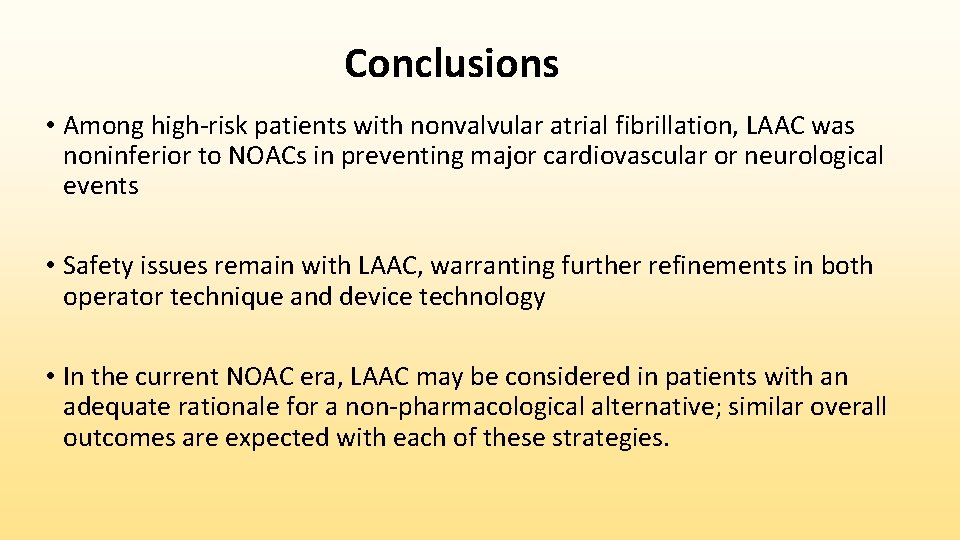 Conclusions

• Among high-risk patients with nonvalvular atrial fibrillation, LAAC was noninferior to NOACs in preventing major cardiovascular or neurological events

• Safety issues remain with LAAC, warranting further refinements in both operator technique and device technology

• In the current NOAC era, LAAC may be considered in patients with an adequate rationale for a non-pharmacological alternative; similar overall outcomes are expected with each of these strategies.